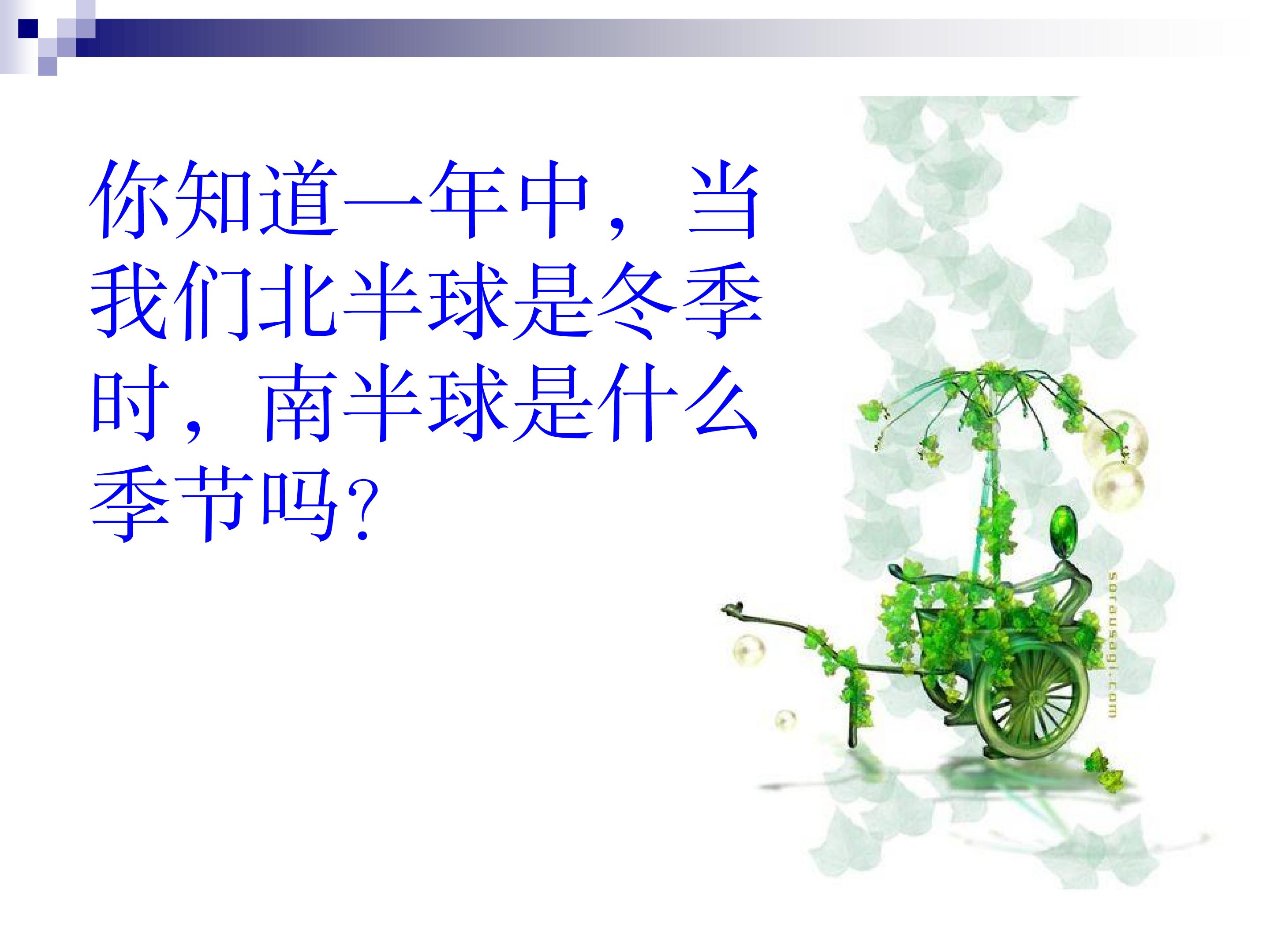 你知道一年中，当我们北半球是冬季时，南半球是什么季节吗?

sorausagi.com